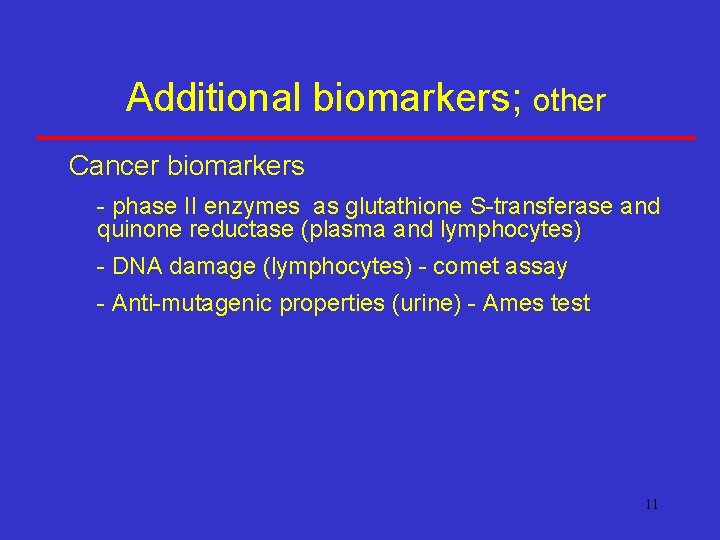 Additional biomarkers; other

Cancer biomarkers

- phase II enzymes as glutathione S-transferase and quinone reductase (plasma and lymphocytes)

- DNA damage (lymphocytes) - comet assay

- Anti-mutagenic properties (urine) - Ames test

11